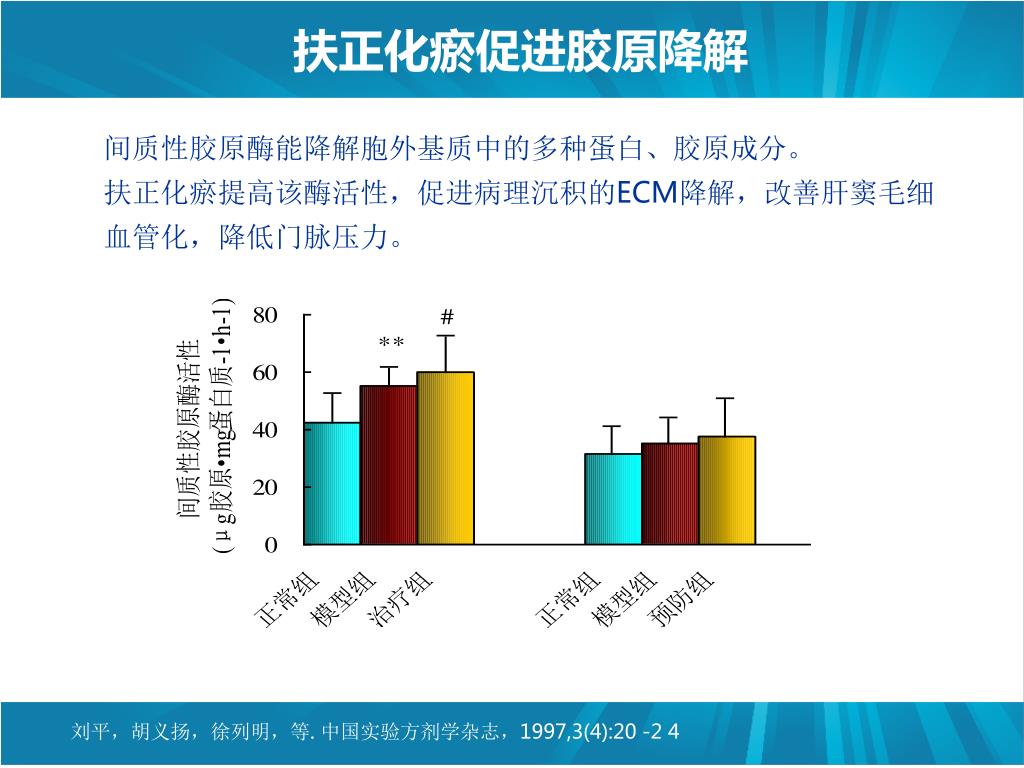 扶正化瘀促进胶原降解

间质性胶原酶能降解胞外基质中的多种蛋白、胶原成分。
扶正化瘀提高该酶活性，促进病理沉积的ECM降解，改善肝窦毛细血管化，降低门脉压力。

间质性胶原酶活性
（μg胶原•mg蛋白质-1•h-1）

80
60
40
20
0

**
#

正常组
模型组
治疗组
正常组
模型组
预防组

刘平，胡义扬，徐列明，等. 中国实验方剂学杂志，1997,3(4):20 -2 4